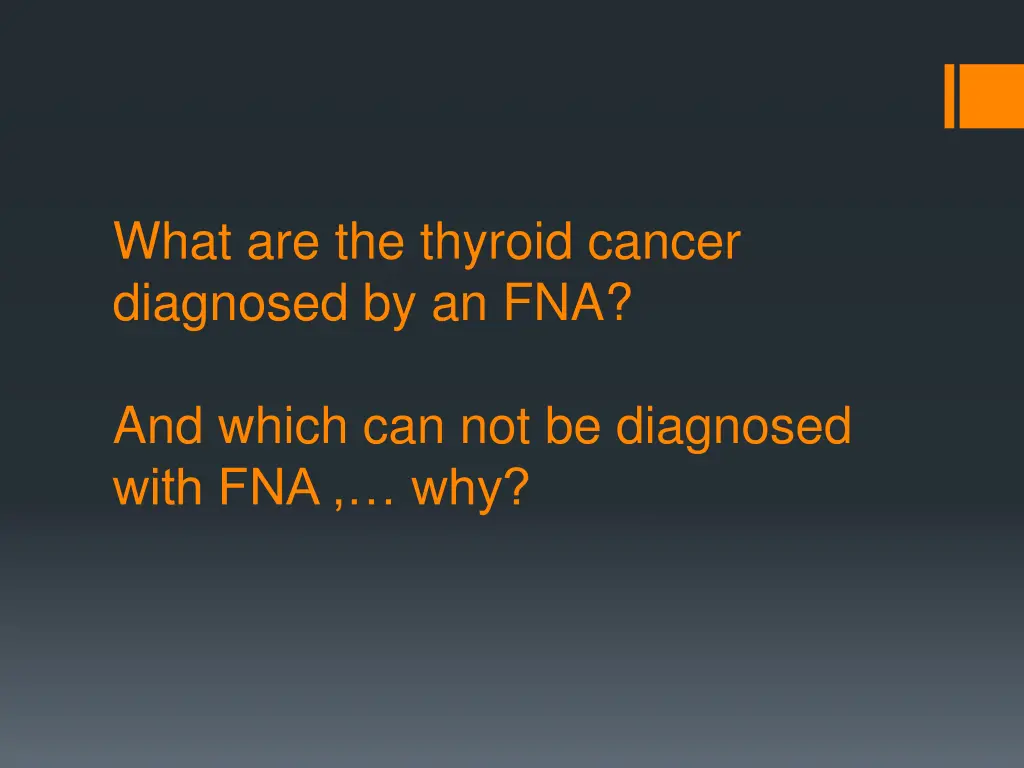 What are the thyroid cancer diagnosed by an FNA?

And which can not be diagnosed with FNA ,… why?